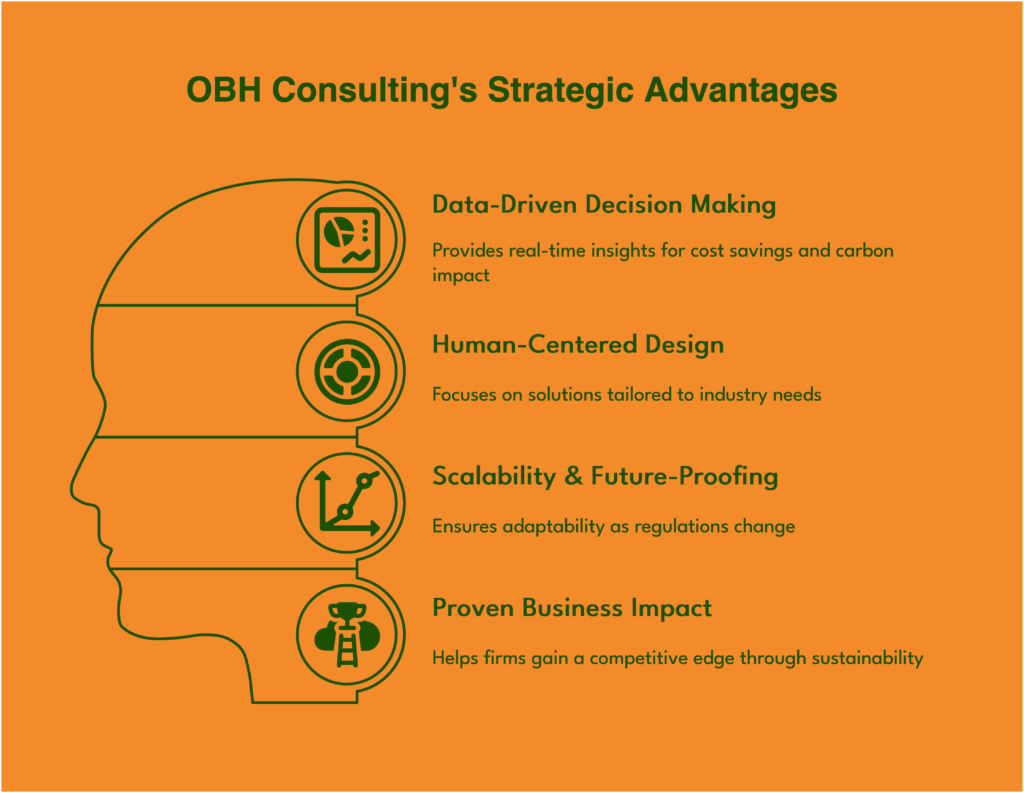 OBH Consulting's Strategic Advantages

Data-Driven Decision Making

Provides real-time insights for cost savings and carbon impact

Human-Centered Design

Focuses on solutions tailored to industry needs

Scalability & Future-Proofing

Ensures adaptability as regulations change

Proven Business Impact

Helps firms gain a competitive edge through sustainability